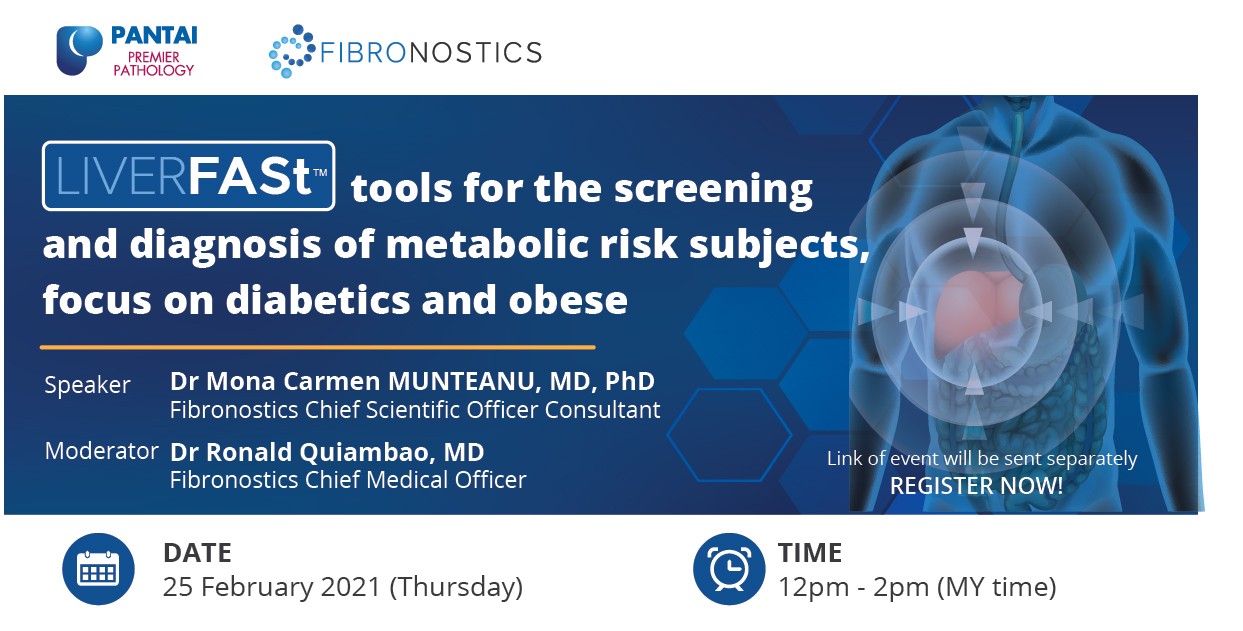 PANTAI
PREMIER PATHOLOGY

FIBRONOSTICS

LIVERFASt™ tools for the screening and diagnosis of metabolic risk subjects, focus on diabetics and obese

Speaker Dr Mona Carmen MUNTEANU, MD, PhD
Fibronostics Chief Scientific Officer Consultant

Moderator Dr Ronald Quiambao, MD
Fibronostics Chief Medical Officer

Link of event will be sent separately
REGISTER NOW!

DATE
25 February 2021 (Thursday)

TIME
12pm - 2pm (MY time)